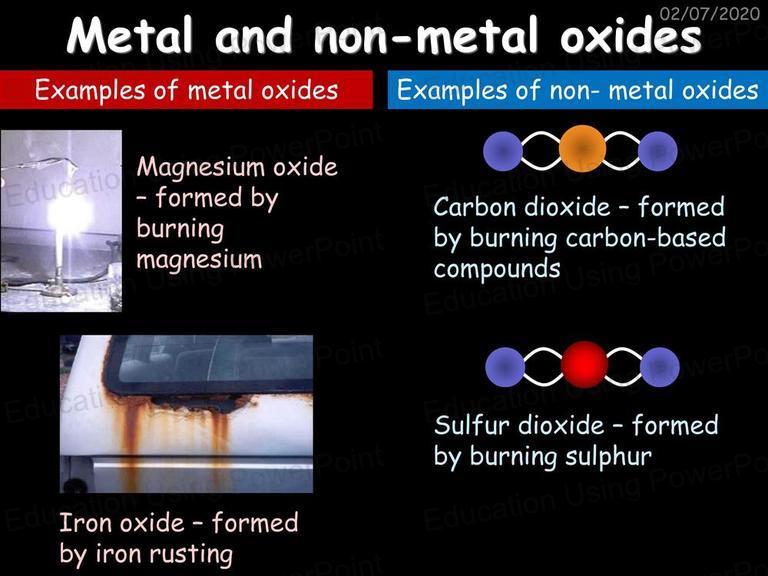 02/07/2020

Metal and non-metal oxides

Examples of metal oxides

Magnesium oxide – formed by burning magnesium

Iron oxide – formed by iron rusting

Examples of non- metal oxides

Carbon dioxide – formed by burning carbon-based compounds

Sulfur dioxide – formed by burning sulphur

Education Using PowerPoint